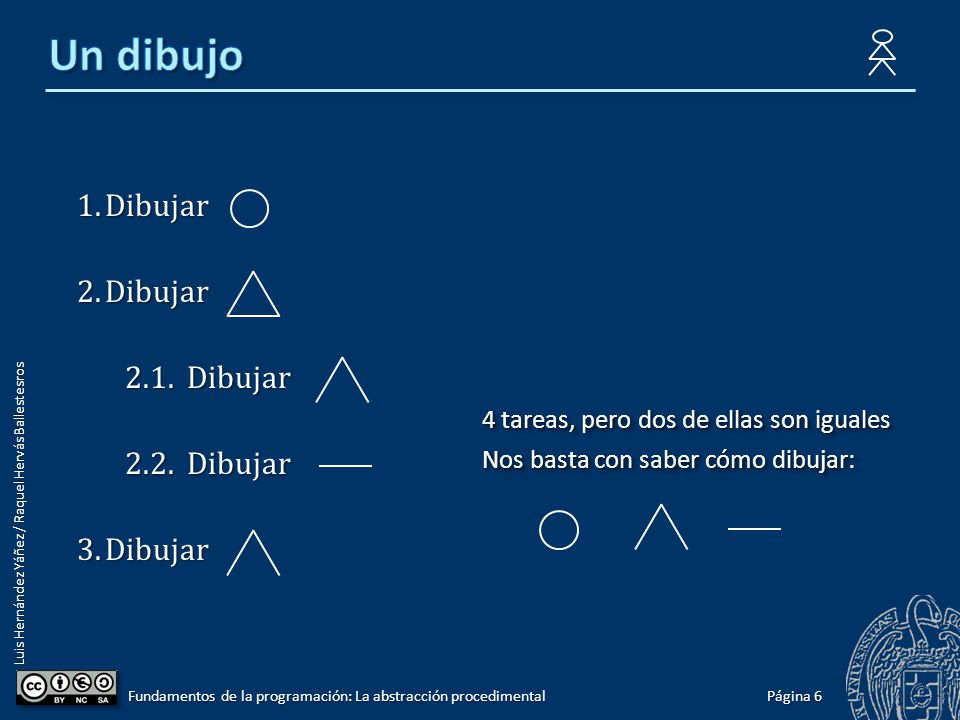 Un dibujo

1. Dibujar

2. Dibujar

2.1. Dibujar

2.2. Dibujar

3. Dibujar

4 tareas, pero dos de ellas son iguales

Nos basta con saber cómo dibujar:

Luis Hernández Yáñez / Raquel Hervás Ballestesros

BY NC SA

Fundamentos de la programación: La abstracción procedimental

Página 6